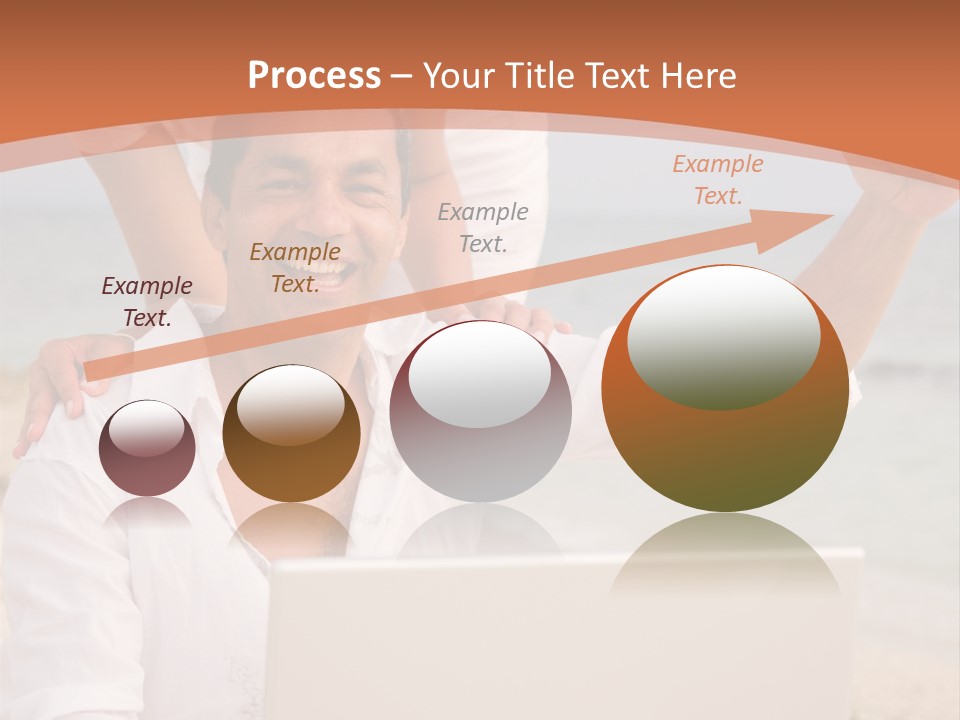 Process – Your Title Text Here

Example Text.

Example Text.

Example Text.

Example Text.